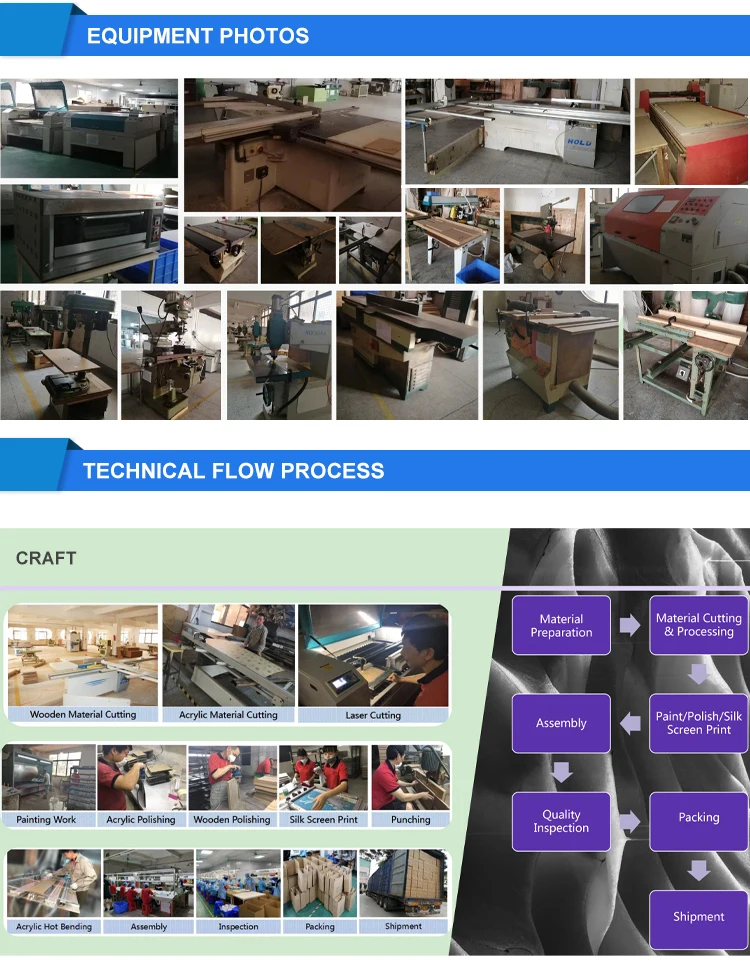 EQUIPMENT PHOTOS

HOLD

TECHNICAL FLOW PROCESS

CRAFT

Wooden Material Cutting
Acrylic Material Cutting
Laser Cutting

Painting Work
Acrylic Polishing
Wooden Polishing
Silk Screen Print
Punching

Acrylic Hot Bending
Assembly
Inspection
Packing
Shipment

Material Preparation
Material Cutting & Processing
Paint/Polish/Silk Screen Print
Assembly
Quality Inspection
Packing
Shipment